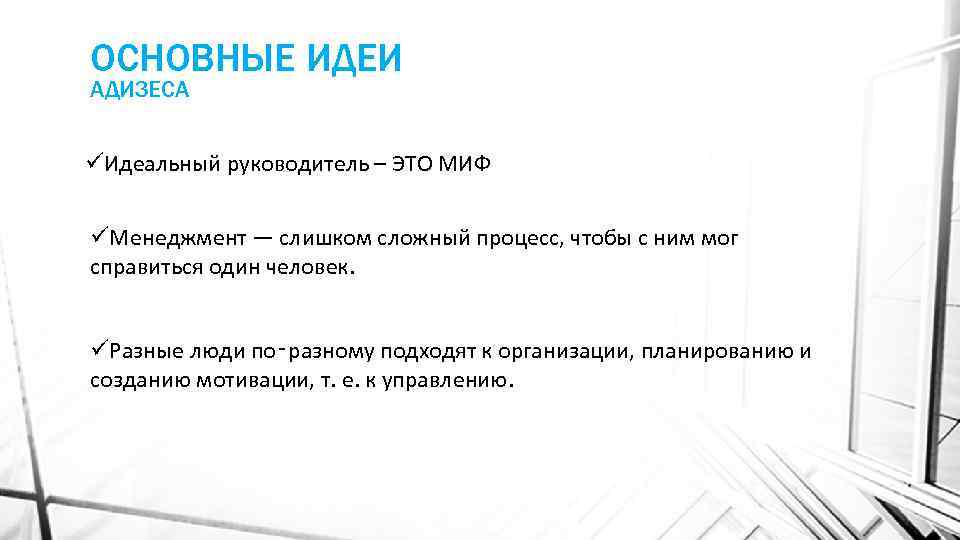 ОСНОВНЫЕ ИДЕИ
АДИЗЕСА

✓Идеальный руководитель – ЭТО МИФ

✓Менеджмент — слишком сложный процесс, чтобы с ним мог справиться один человек.

✓Разные люди по-разному подходят к организации, планированию и созданию мотивации, т. е. к управлению.